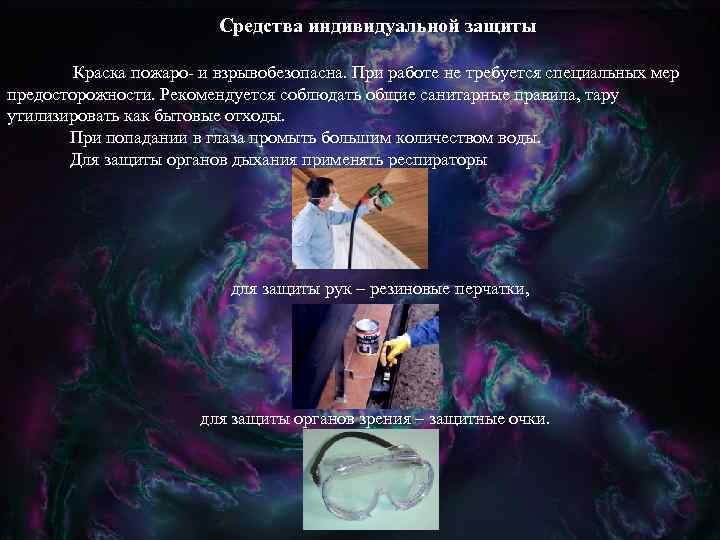 Средства индивидуальной защиты

Краска пожаро- и взрывобезопасна. При работе не требуется специальных мер предосторожности. Рекомендуется соблюдать общие санитарные правила, тару утилизировать как бытовые отходы.

При попадании в глаза промыть большим количеством воды.

Для защиты органов дыхания применять респираторы

для защиты рук – резиновые перчатки,

для защиты органов зрения – защитные очки.